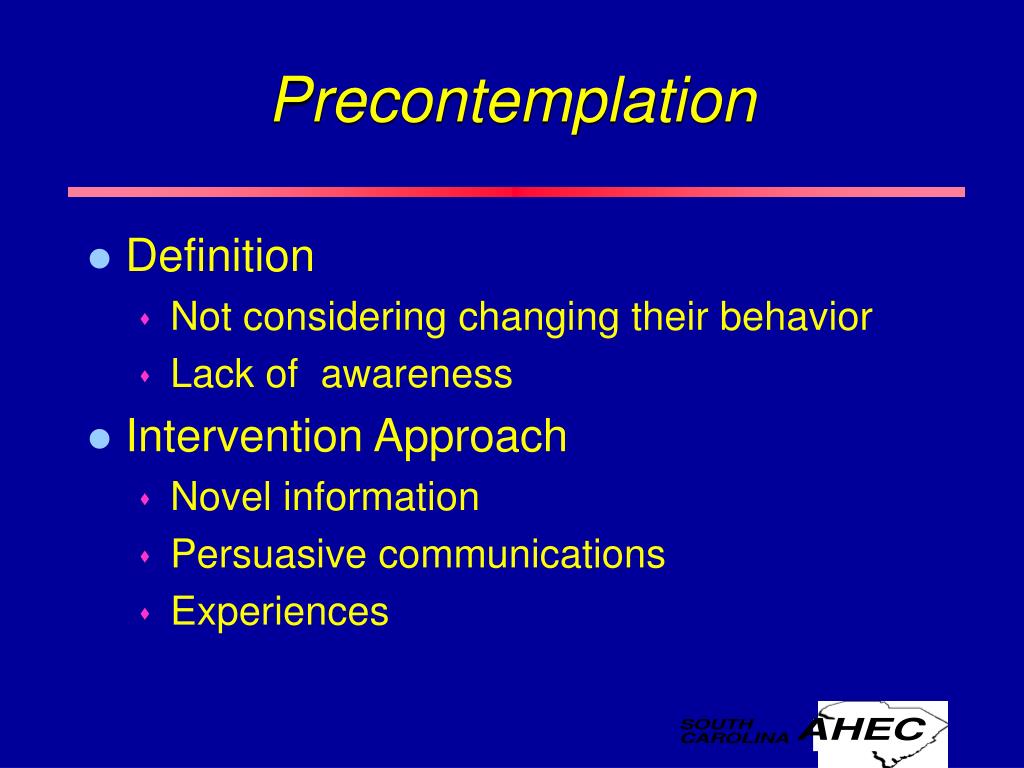 Precontemplation

- Definition
  - Not considering changing their behavior
  - Lack of  awareness
- Intervention Approach
  - Novel information
  - Persuasive communications
  - Experiences

SOUTH CAROLINA AHEC